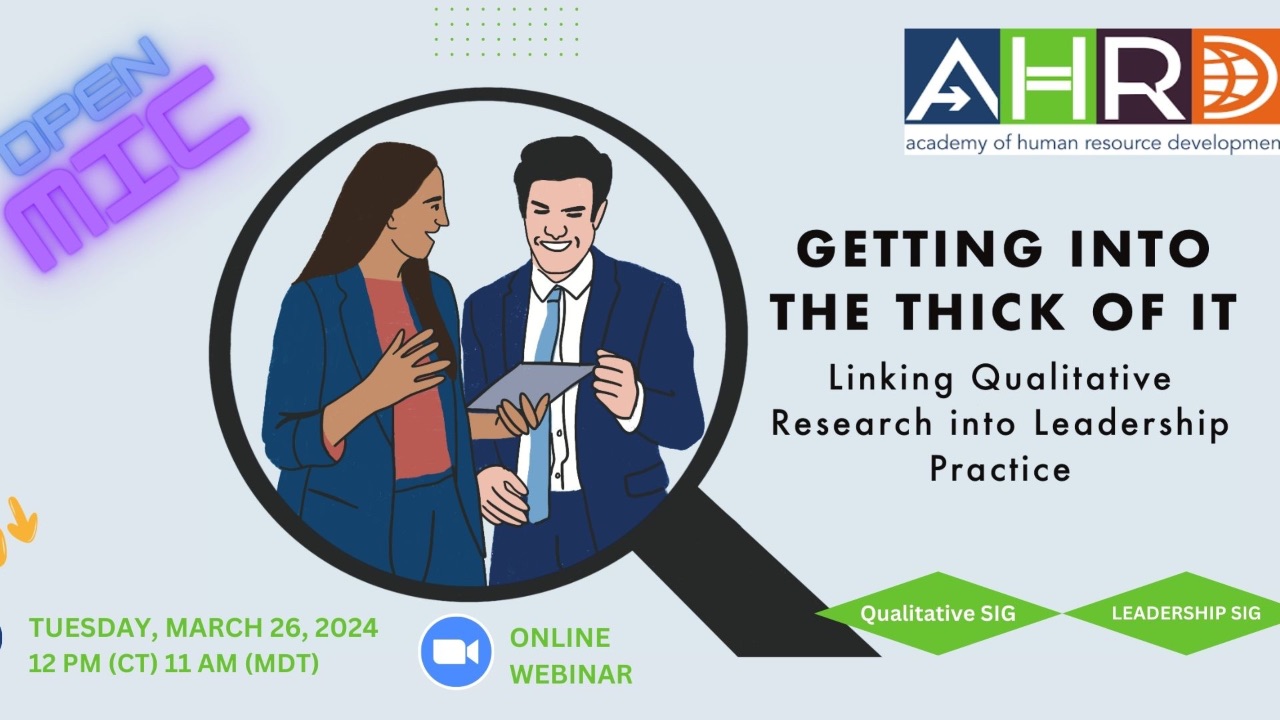 OPEN MIC

AHRD
academy of human resource developmen

GETTING INTO THE THICK OF IT
Linking Qualitative Research into Leadership Practice

Qualitative SIG
LEADERSHIP SIG

TUESDAY, MARCH 26, 2024
12 PM (CT) 11 AM (MDT)

ONLINE WEBINAR